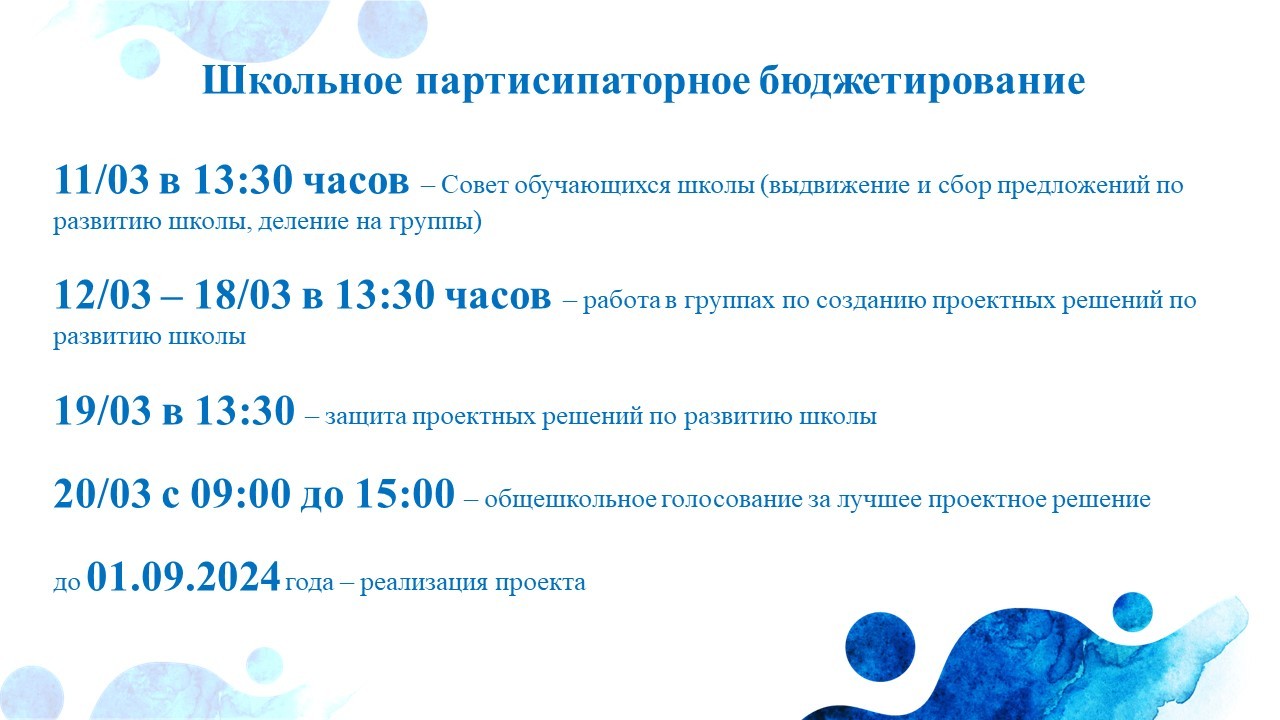 Школьное партисипаторное бюджетирование

11/03 в 13:30 часов – Совет обучающихся школы (выдвижение и сбор предложений по развитию школы, деление на группы)

12/03 – 18/03 в 13:30 часов – работа в группах по созданию проектных решений по развитию школы

19/03 в 13:30 – защита проектных решений по развитию школы

20/03 с 09:00 до 15:00 – общешкольное голосование за лучшее проектное решение

до 01.09.2024 года – реализация проекта